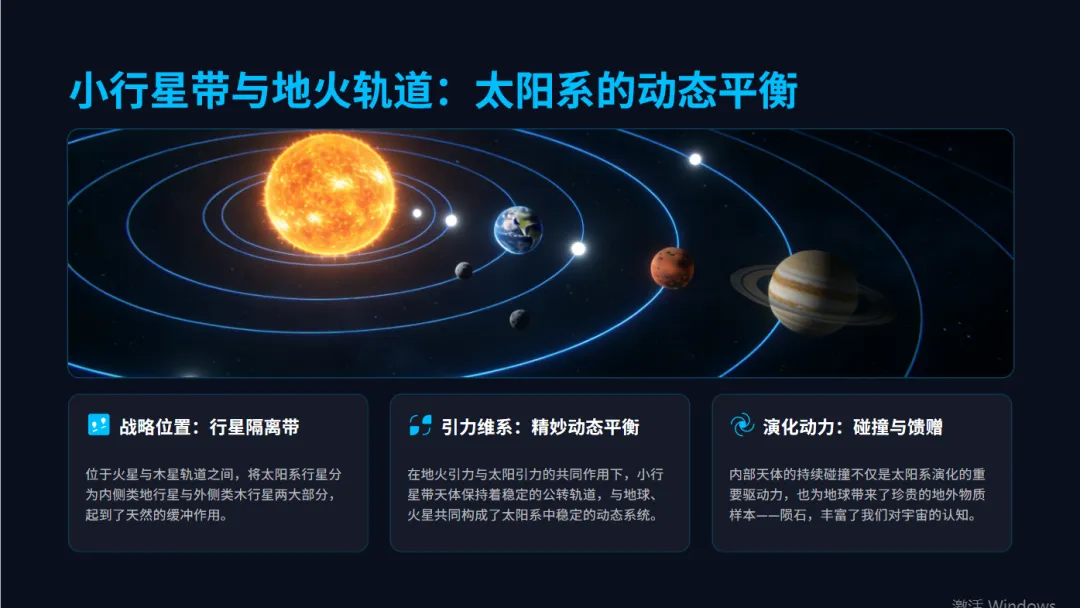 小行星带与地火轨道：太阳系的动态平衡

战略位置：行星隔离带

位于火星与木星轨道之间，将太阳系行星分为内侧类地行星与外侧类木行星两大部分，起到了天然的缓冲作用。

引力维系：精妙动态平衡

在地火引力与太阳引力的共同作用下，小行星带天体保持着稳定的公转轨道，与地球、火星共同构成了太阳系中稳定的动态系统。

演化动力：碰撞与馈赠

内部天体的持续碰撞不仅是太阳系演化的重要驱动力，也为地球带来了珍贵的地外物质样本——陨石，丰富了我们对宇宙的认知。

激活 Windows